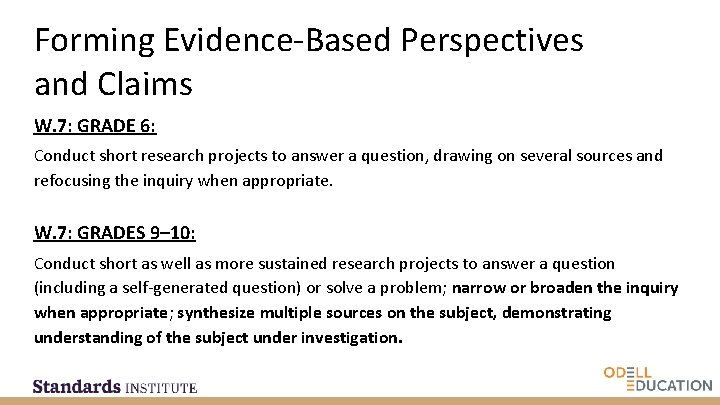 Forming Evidence-Based Perspectives and Claims

W.7: GRADE 6:

Conduct short research projects to answer a question, drawing on several sources and refocusing the inquiry when appropriate.

W.7: GRADES 9–10:

Conduct short as well as more sustained research projects to answer a question (including a self-generated question) or solve a problem; narrow or broaden the inquiry when appropriate; synthesize multiple sources on the subject, demonstrating understanding of the subject under investigation.

Standards INSTITUTE

ODELL EDUCATION